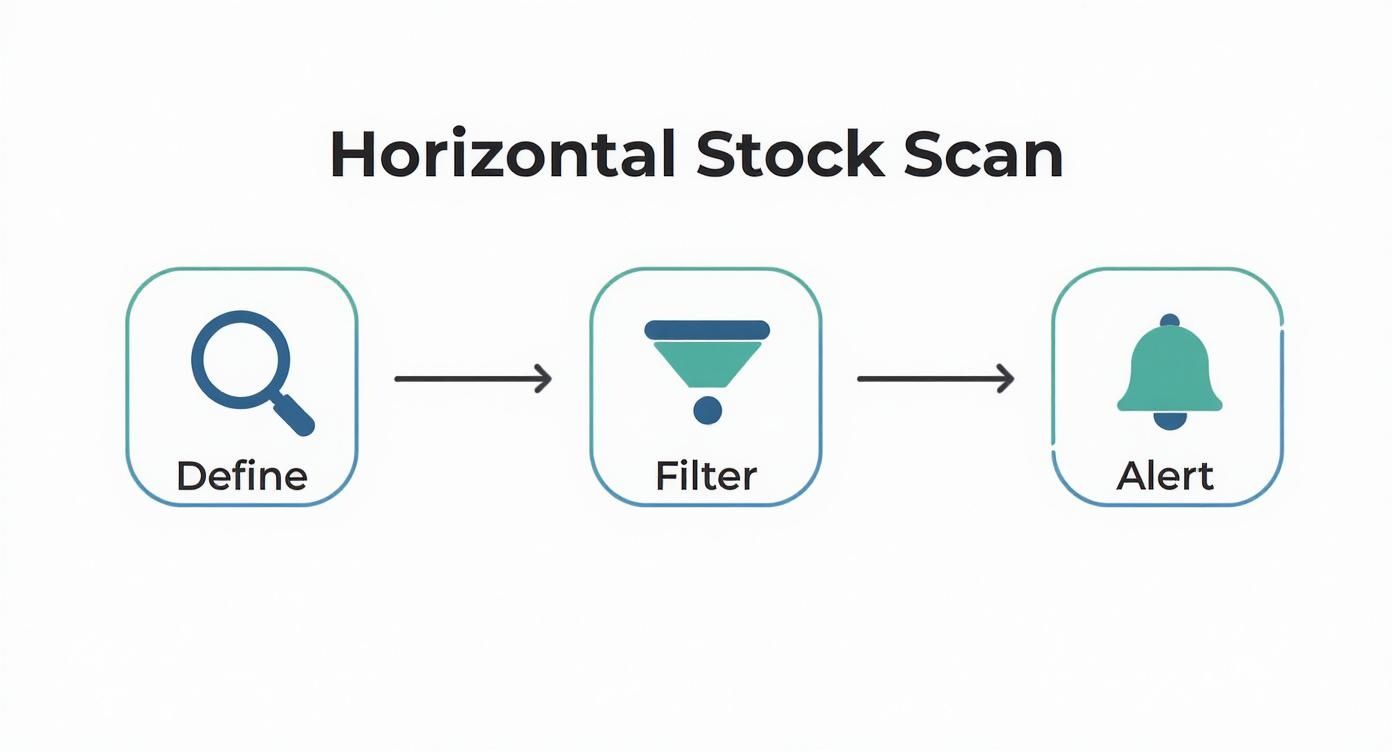 Horizontal Stock Scan

Define

Filter

Alert